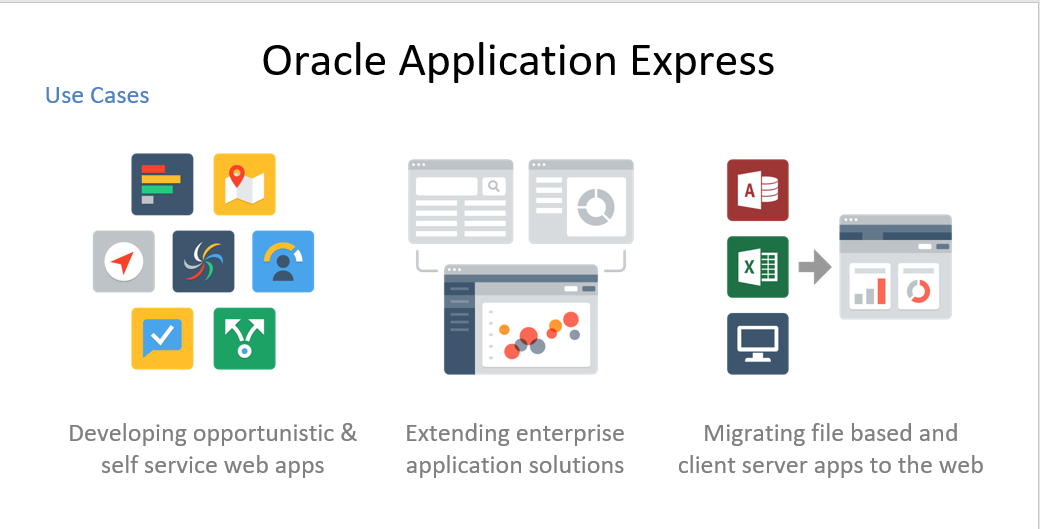 Oracle Application Express

Use Cases

A

X

Developing opportunistic & self service web apps

Extending enterprise application solutions

Migrating file based and client server apps to the web